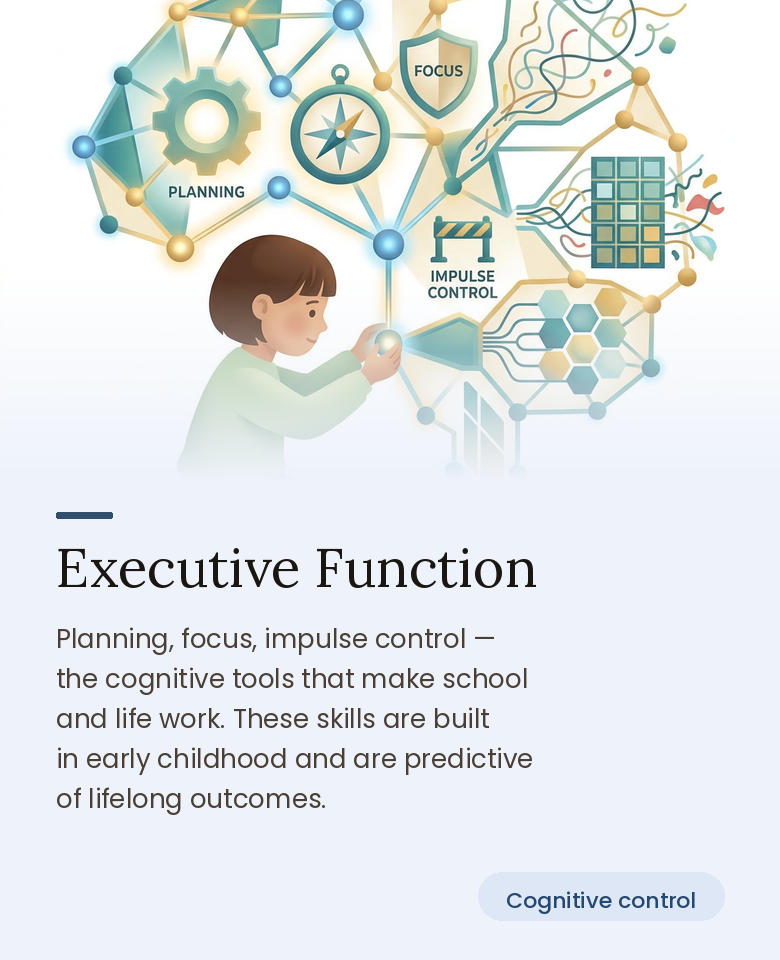 FOCUS

PLANNING

IMPULSE CONTROL

Executive Function

Planning, focus, impulse control — the cognitive tools that make school and life work. These skills are built in early childhood and are predictive of lifelong outcomes.

Cognitive control